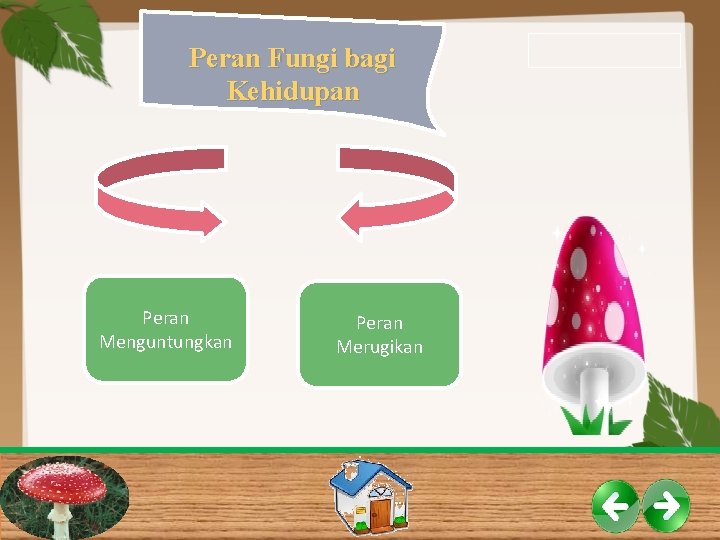 Peran Fungi bagi Kehidupan

Peran Menguntungkan

Peran Merugikan